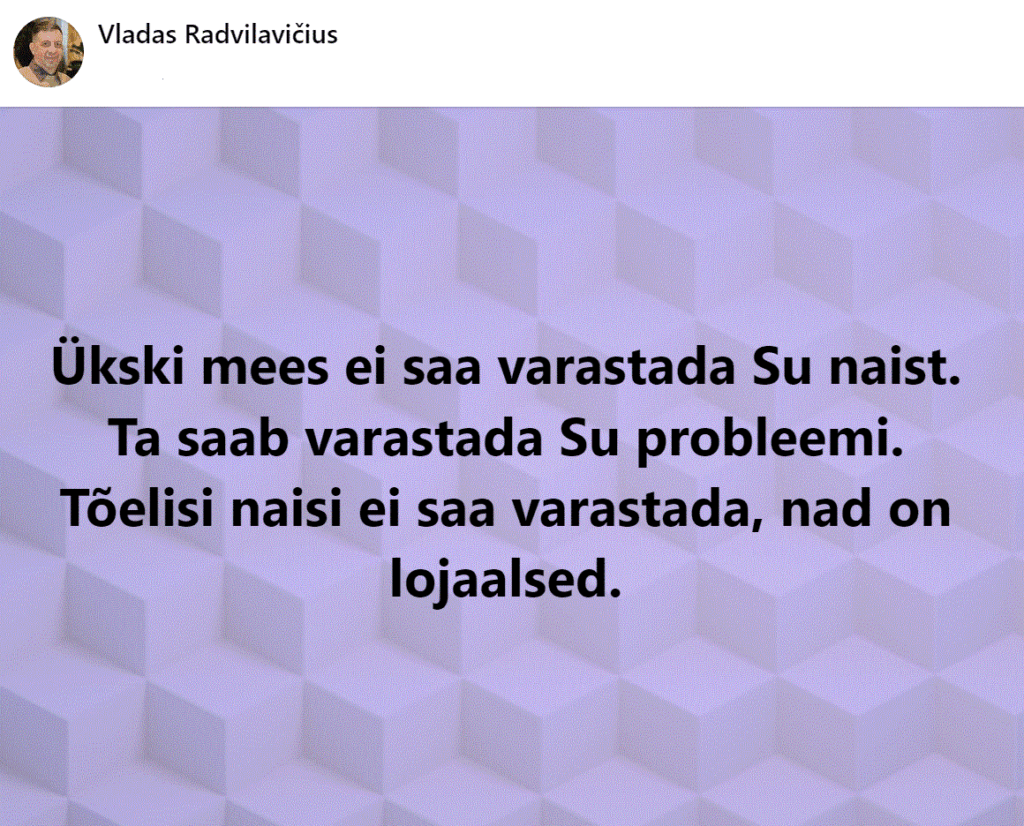 Vladas Radvilavičius

Ükski mees ei saa varastada Su naist. Ta saab varastada Su probleemi. Tõelisi naisi ei saa varastada, nad on lojaalsed.